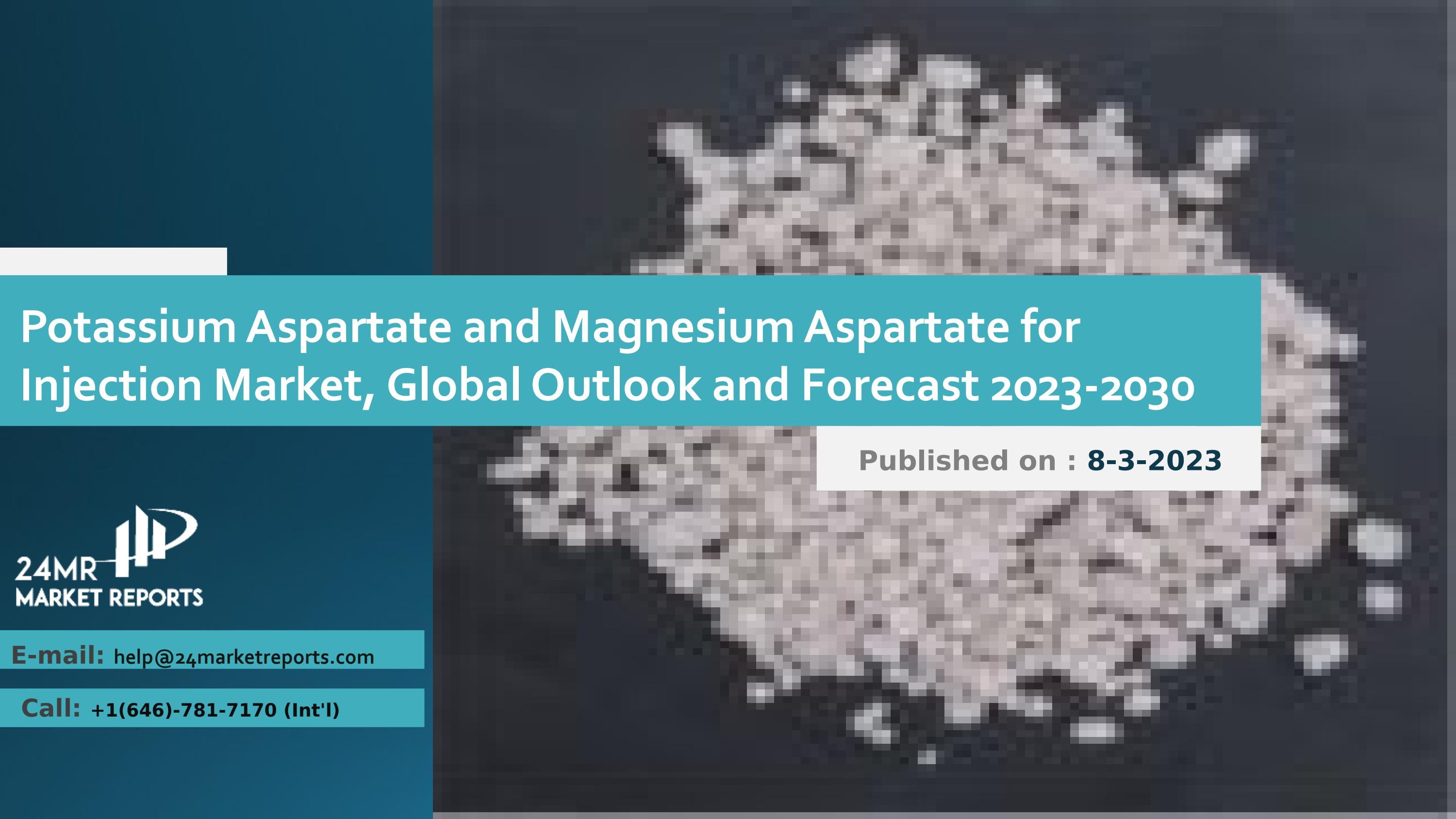 Potassium Aspartate and Magnesium Aspartate for Injection Market, Global Outlook and Forecast 2023-2030

Published on : 8-3-2023

24MR
MARKET REPORTS

E-mail: help@24marketreports.com

Call: +1(646)-781-7170 (Int'l)